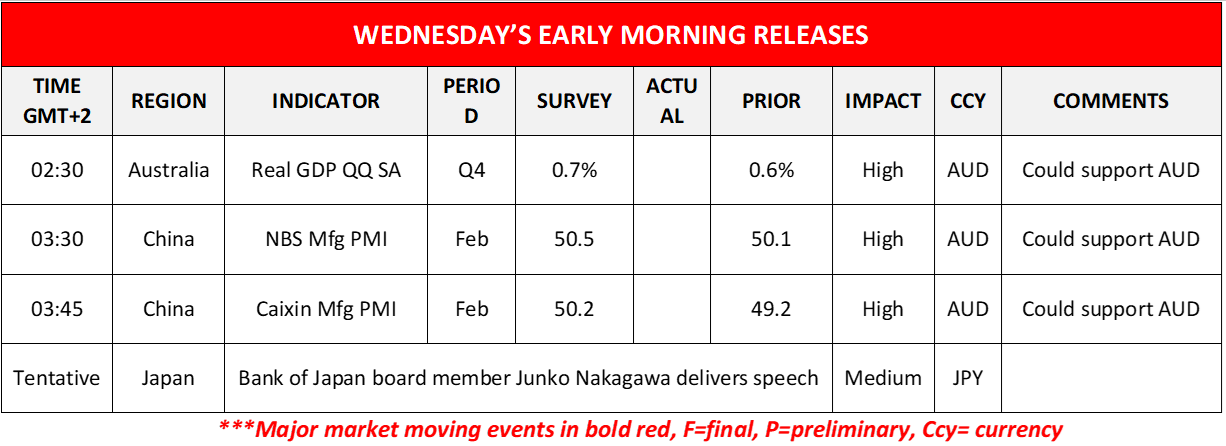 WEDNESDAY'S EARLY MORNING RELEASES

| TIME GMT+2 | REGION | INDICATOR | PERIOD | SURVEY | ACTUAL | PRIOR | IMPACT | CCY | COMMENTS |
|---|---|---|---|---|---|---|---|---|---|
| 02:30 | Australia | Real GDP QQ SA | Q4 | 0.7% | | 0.6% | High | AUD | Could support AUD |
| 03:30 | China | NBS Mfg PMI | Feb | 50.5 | | 50.1 | High | AUD | Could support AUD |
| 03:45 | China | Caixin Mfg PMI | Feb | 50.2 | | 49.2 | High | AUD | Could support AUD |
| Tentative | Japan | Bank of Japan board member Junko Nakagawa delivers speech | | | | | Medium | JPY | |

***Major market moving events in bold red, F=final, P=preliminary, Ccy= currency